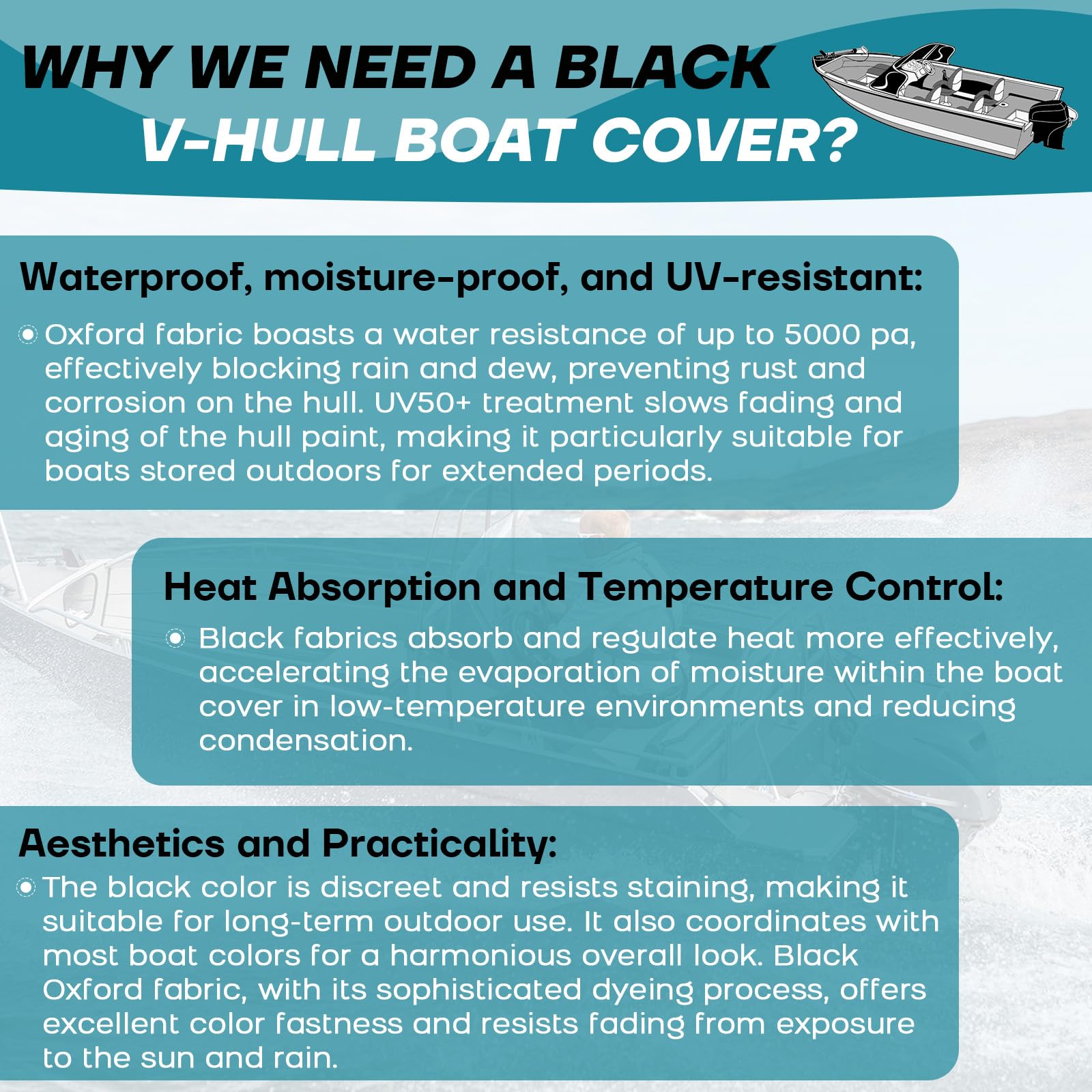 WHY WE NEED A BLACK
V-HULL BOAT COVER?

Waterproof, moisture-proof, and UV-resistant:

Oxford fabric boasts a water resistance of up to 5000 pa, effectively blocking rain and dew, preventing rust and corrosion on the hull. UV50+ treatment slows fading and aging of the hull paint, making it particularly suitable for boats stored outdoors for extended periods.

Heat Absorption and Temperature Control:

Black fabrics absorb and regulate heat more effectively, accelerating the evaporation of moisture within the boat cover in low-temperature environments and reducing condensation.

Aesthetics and Practicality:

The black color is discreet and resists staining, making it suitable for long-term outdoor use. It also coordinates with most boat colors for a harmonious overall look. Black Oxford fabric, with its sophisticated dyeing process, offers excellent color fastness and resists fading from exposure to the sun and rain.